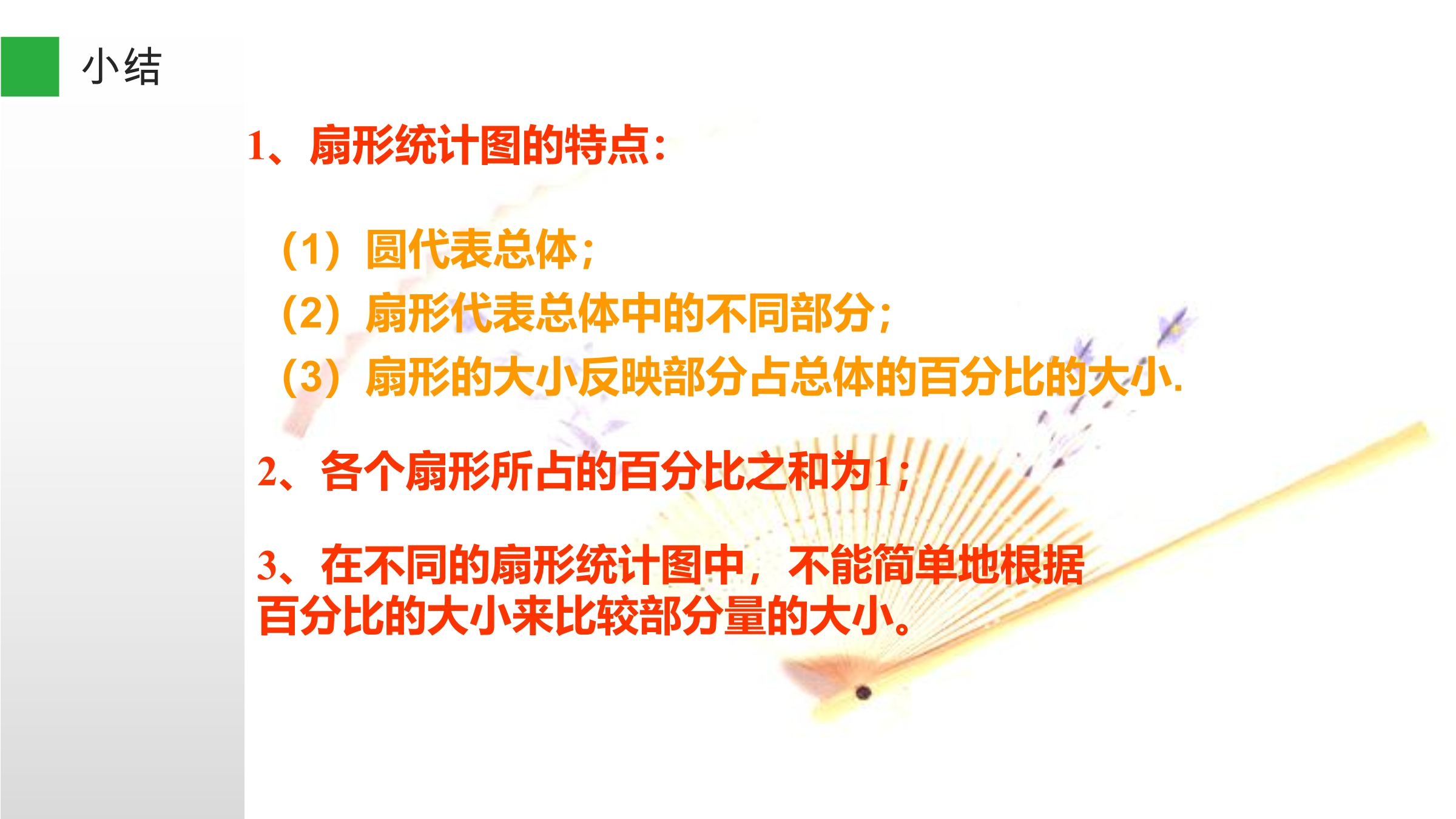 小结

1、扇形统计图的特点：

（1）圆代表总体；
（2）扇形代表总体中的不同部分；
（3）扇形的大小反映部分占总体的百分比的大小.

2、各个扇形所占的百分比之和为1；

3、在不同的扇形统计图中，不能简单地根据百分比的大小来比较部分量的大小。